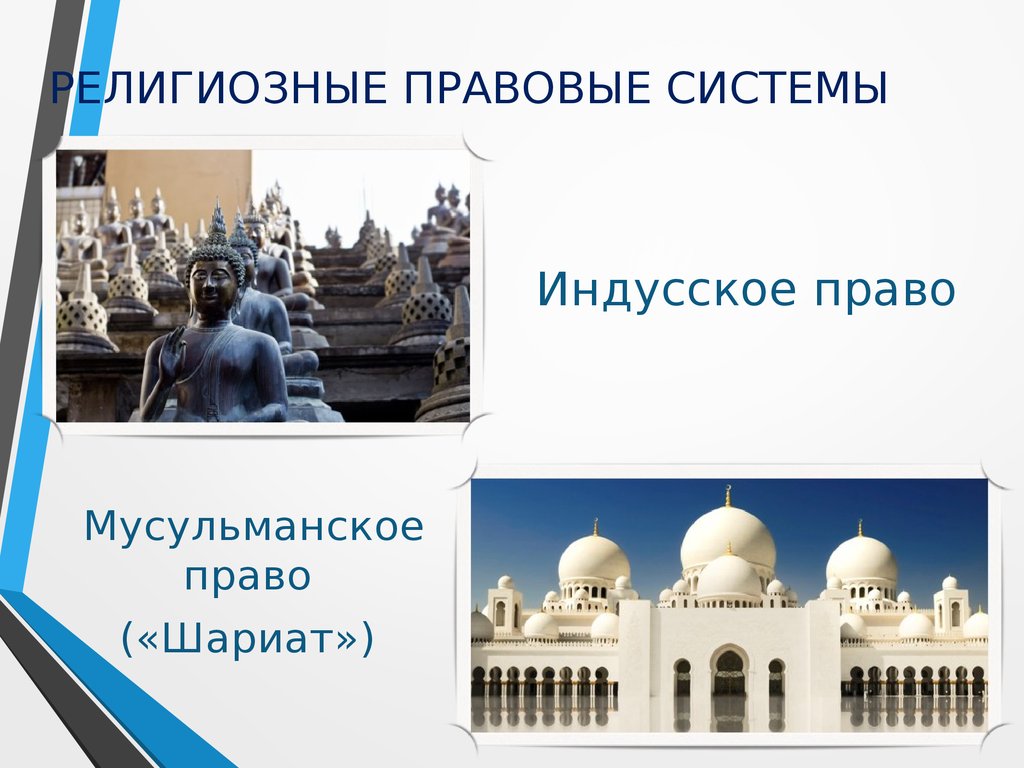 РЕЛИГИОЗНЫЕ ПРАВОВЫЕ СИСТЕМЫ

Индусское право

Мусульманское право
(«Шариат»)